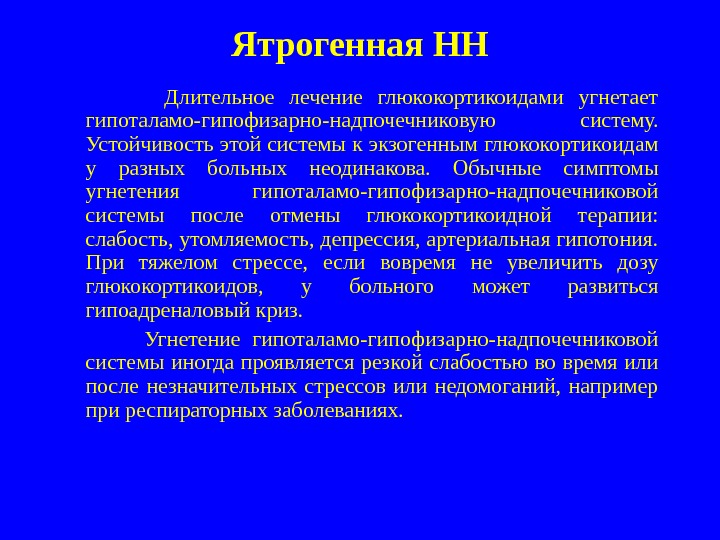 Ятрогенная НН

Длительное лечение глюкокортикоидами угнетает гипоталамо-гипофизарно-надпочечниковую систему. Устойчивость этой системы к экзогенным глюкокортикоидам у разных больных неодинакова. Обычные симптомы угнетения гипоталамо-гипофизарно-надпочечниковой системы после отмены глюкокортикоидной терапии: слабость, утомляемость, депрессия, артериальная гипотония. При тяжелом стрессе, если вовремя не увеличить дозу глюкокортикоидов, у больного может развиться гипоадреналовый криз.

Угнетение гипоталамо-гипофизарно-надпочечниковой системы иногда проявляется резкой слабостью во время или после незначительных стрессов или недомоганий, например при респираторных заболеваниях.